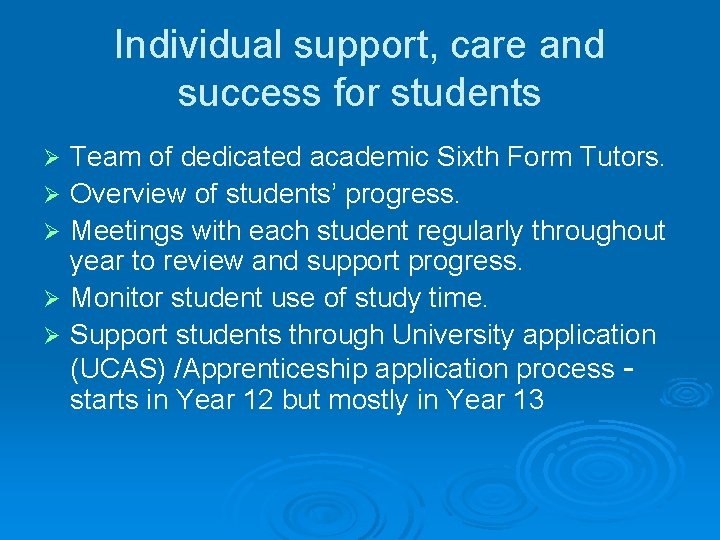 Individual support, care and success for students

➢ Team of dedicated academic Sixth Form Tutors.
➢ Overview of students' progress.
➢ Meetings with each student regularly throughout year to review and support progress.
➢ Monitor student use of study time.
➢ Support students through University application (UCAS) /Apprenticeship application process - starts in Year 12 but mostly in Year 13